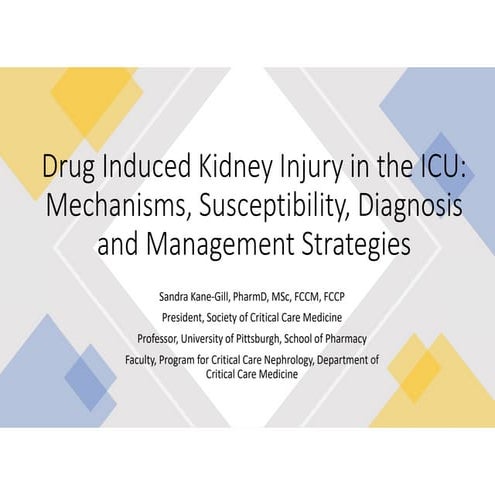 Drug Induced Kidney Injury in the ICU: Mechanisms, Susceptibility, Diagnosis and Management Strategies

Sandra Kane-Gill, PharmD, MSc, FCCM, FCCP

President, Society of Critical Care Medicine

Professor, University of Pittsburgh, School of Pharmacy

Faculty, Program for Critical Care Nephrology, Department of Critical Care Medicine